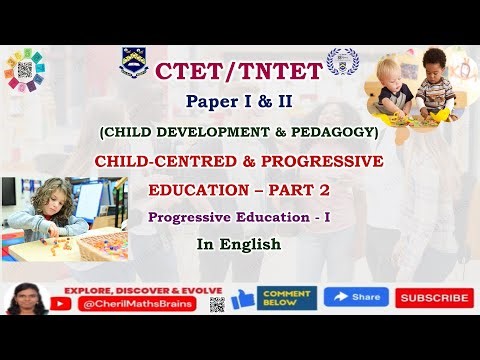 CTET/TNTET

Paper I & II

(CHILD DEVELOPMENT & PEDAGOGY)

CHILD-CENTRED & PROGRESSIVE EDUCATION – PART 2

Progressive Education - I

In English

EXPLORE, DISCOVER & EVOLVE

@CherilMathsBrains

COMMENT BELOW

Share

SUBSCRIBE